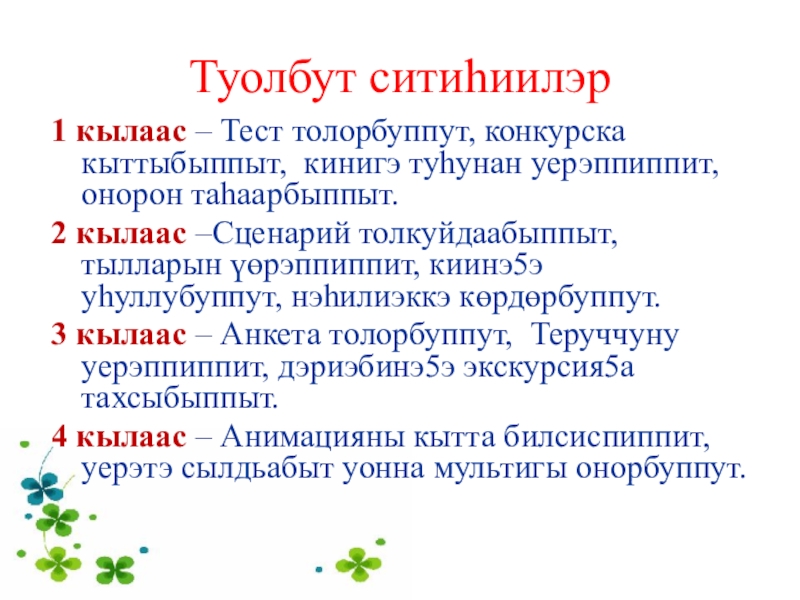 Туолбут ситиһиилэр

1 кылаас – Тест толорбуппут, конкурска кыттыбыппыт, кинигэ туһунан уерэппиппит, онорон таһаарбыппыт.

2 кылаас –Сценарий толкуйдаабыппыт, тылларын үөрэппиппит, киинэ5э уһуллубуппут, нэһилиэккэ көрдөрбуппут.

3 кылаас – Анкета толорбуппут, Теруччуну уерэппиппит, дэриэбинэ5э экскурсия5а тахсыбыппыт.

4 кылаас – Анимацияны кытта билсиспиппит, уерэтэ сылдьабыт уонна мультигы онорбуппут.